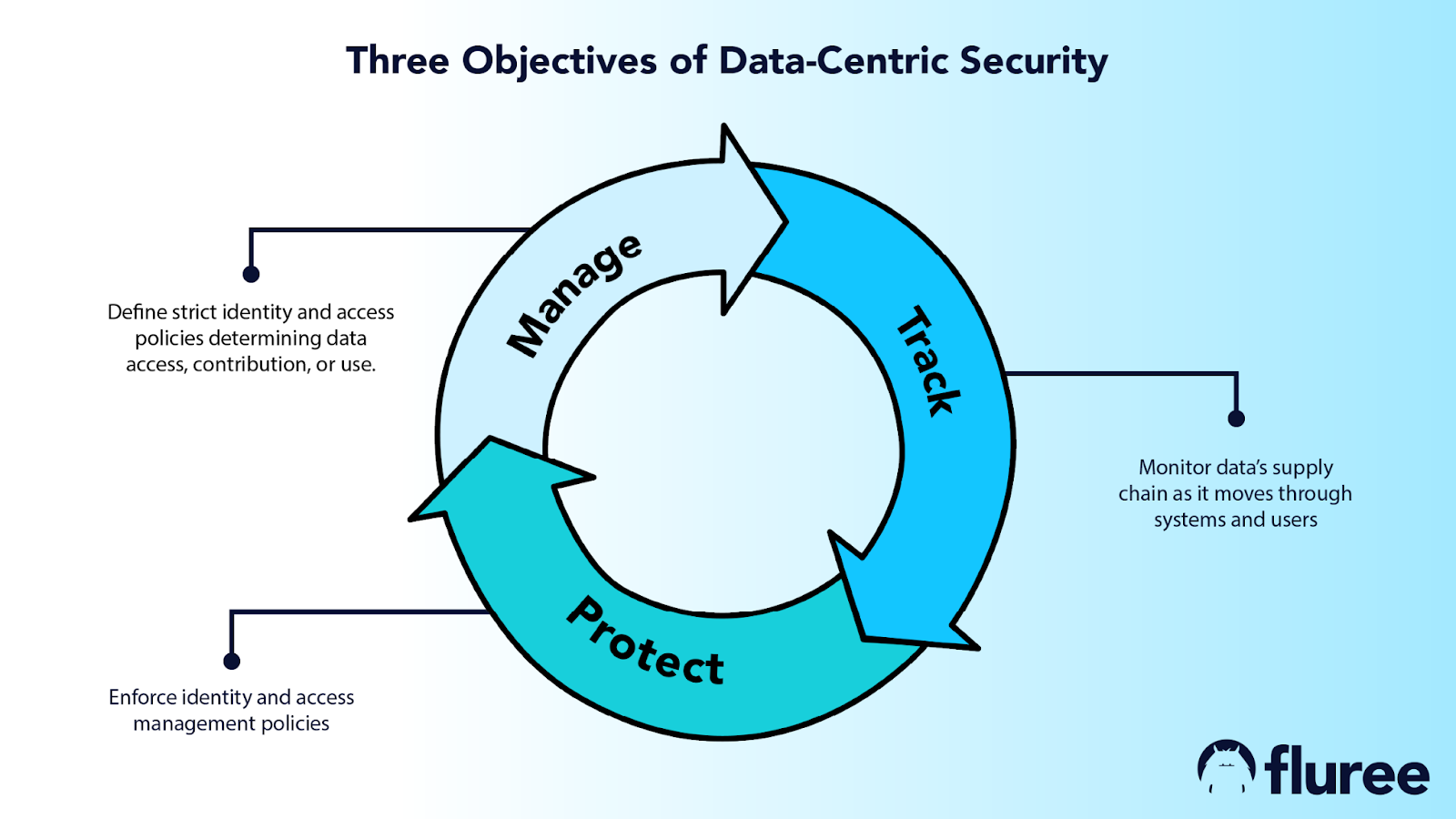 Three Objectives of Data-Centric Security

Manage

Define strict identity and access policies determining data access, contribution, or use.

Track

Monitor data's supply chain as it moves through systems and users

Protect

Enforce identity and access management policies

fluree